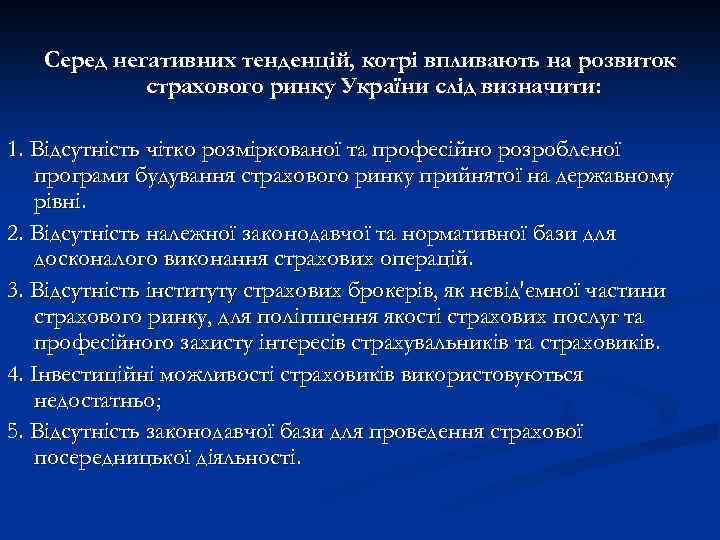 Серед негативних тенденцій, котрі впливають на розвиток страхового ринку України слід визначити:

1. Відсутність чітко розміркованої та професійно розробленої програми будування страхового ринку прийнятої на державному рівні.

2. Відсутність належної законодавчої та нормативної бази для досконалого виконання страхових операцій.

3. Відсутність інституту страхових брокерів, як невід'ємної частини страхового ринку, для поліпшення якості страхових послуг та професійного захисту інтересів страхувальників та страховиків.

4. Інвестиційні можливості страховиків використовуються недостатньо;

5. Відсутність законодавчої бази для проведення страхової посередницької діяльності.